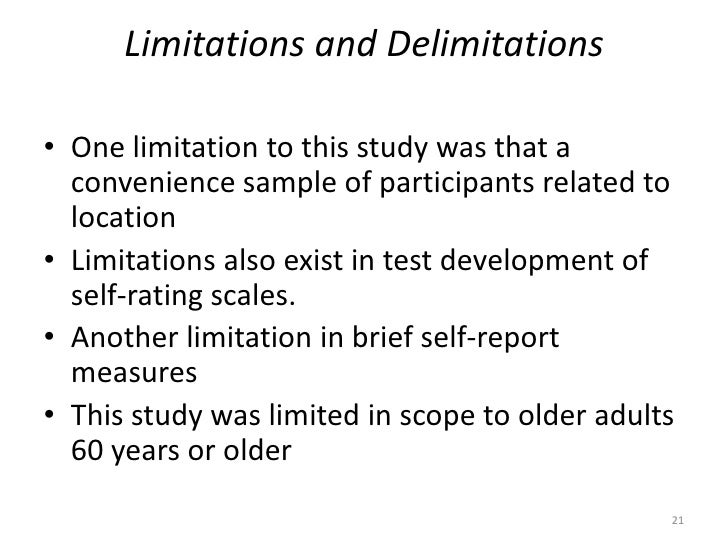 Limitations and Delimitations

• One limitation to this study was that a convenience sample of participants related to location
• Limitations also exist in test development of self-rating scales.
• Another limitation in brief self-report measures
• This study was limited in scope to older adults 60 years or older

21